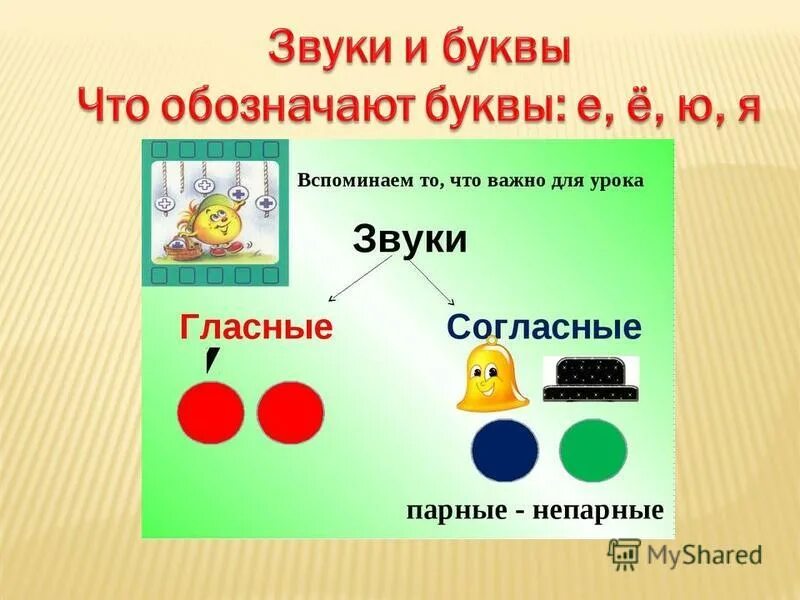 Звуки и буквы
Что обозначают буквы: е, ё, ю, я

Вспоминаем то, что важно для урока

Звуки

Гласные

Согласные

парные - непарные

MyShared